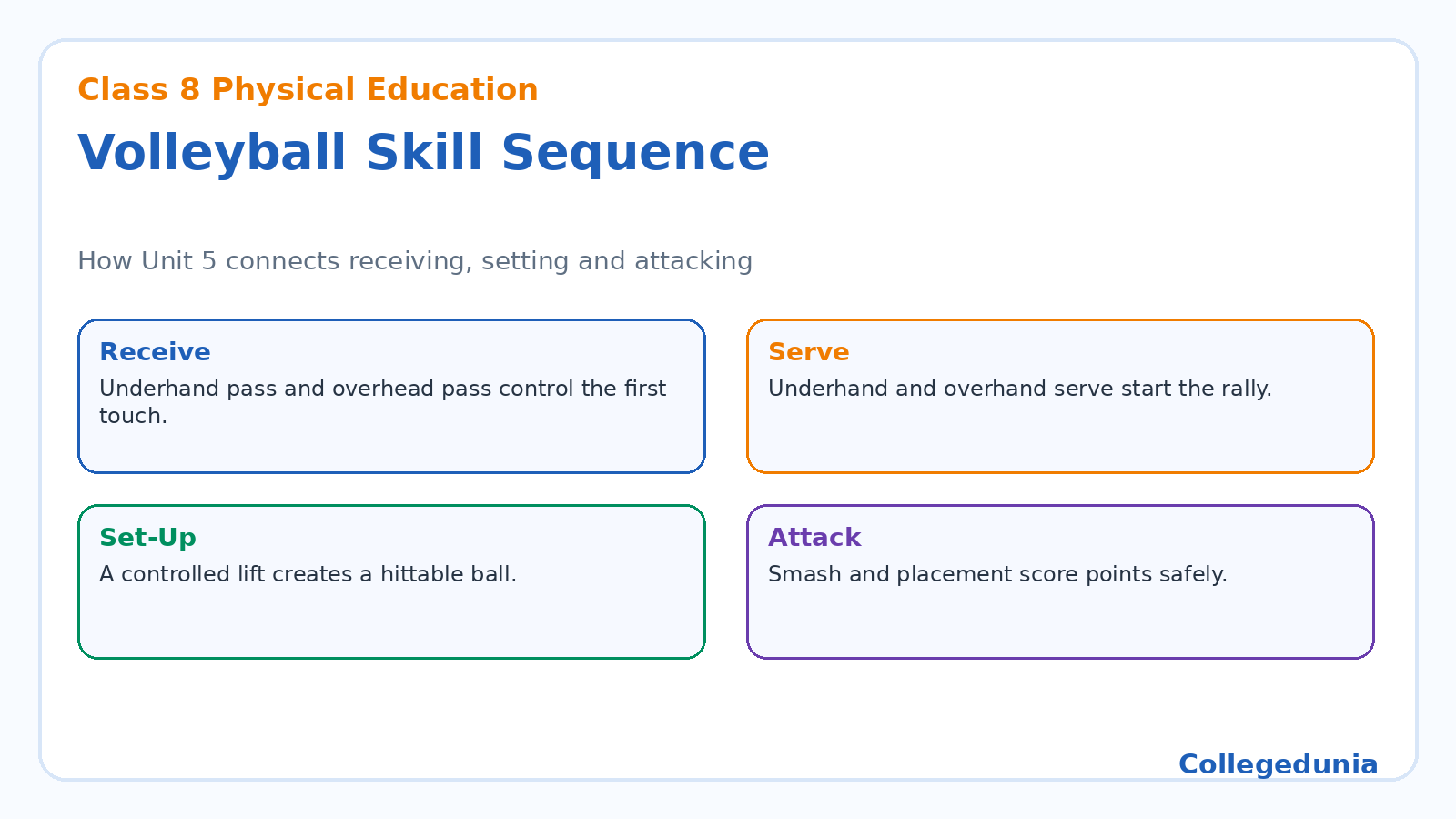 Class 8 Physical Education

Volleyball Skill Sequence

How Unit 5 connects receiving, setting and attacking

Receive
Underhand pass and overhead pass control the first touch.

Serve
Underhand and overhand serve start the rally.

Set-Up
A controlled lift creates a hittable ball.

Attack
Smash and placement score points safely.

Collegedunia